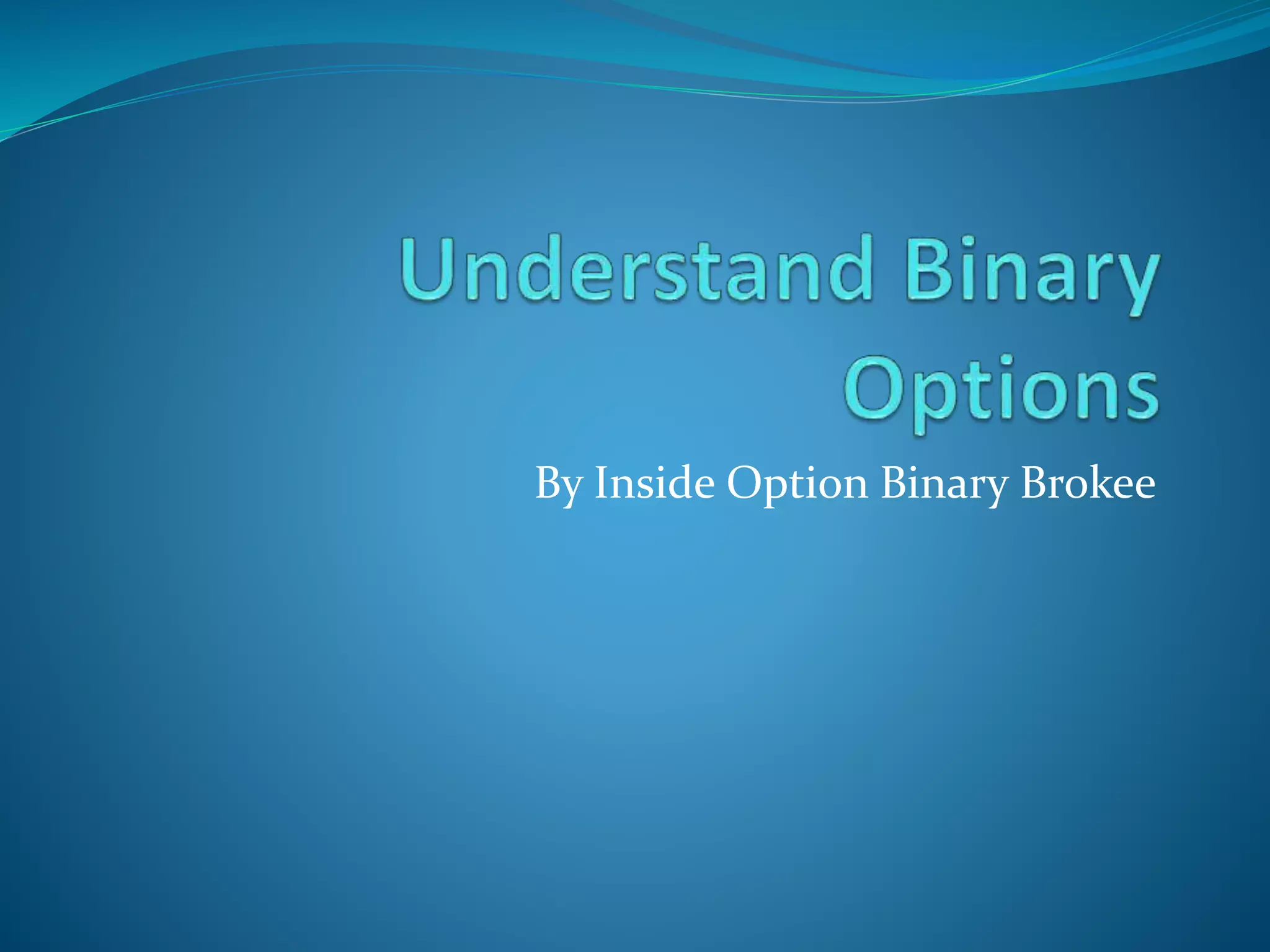 Understand Binary Options

By Inside Option Binary Brokee